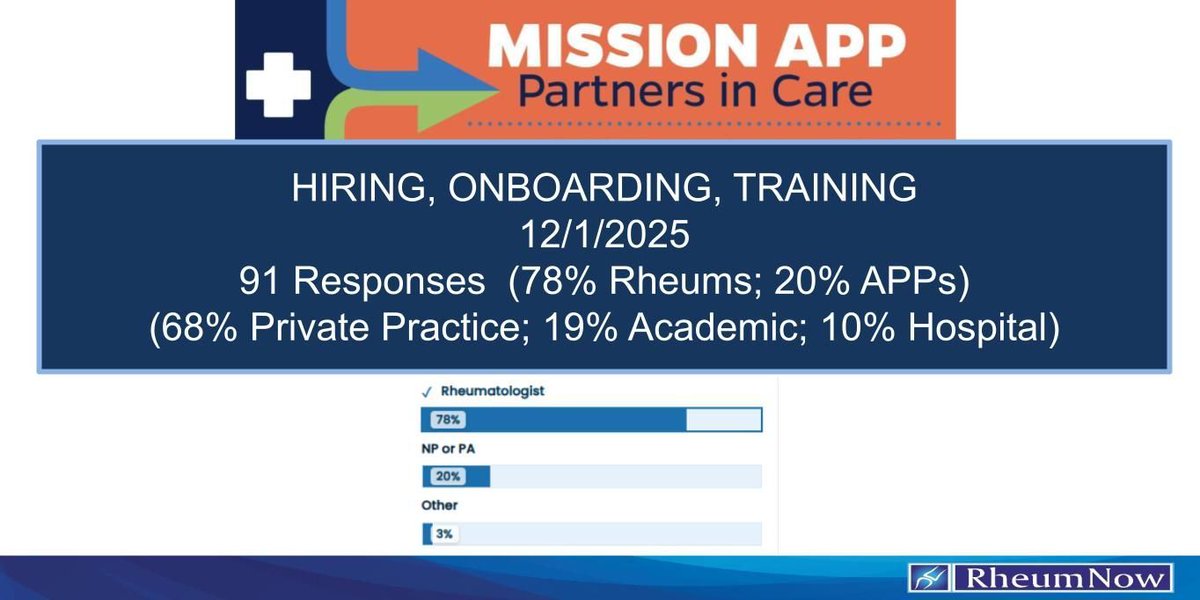 MISSION APP
Partners in Care

HIRING, ONBOARDING, TRAINING
12/1/2025
91 Responses (78% Rheums; 20% APPs)
(68% Private Practice; 19% Academic; 10% Hospital)

✓ Rheumatologist
78%
NP or PA
20%
Other
3%

RheumNow